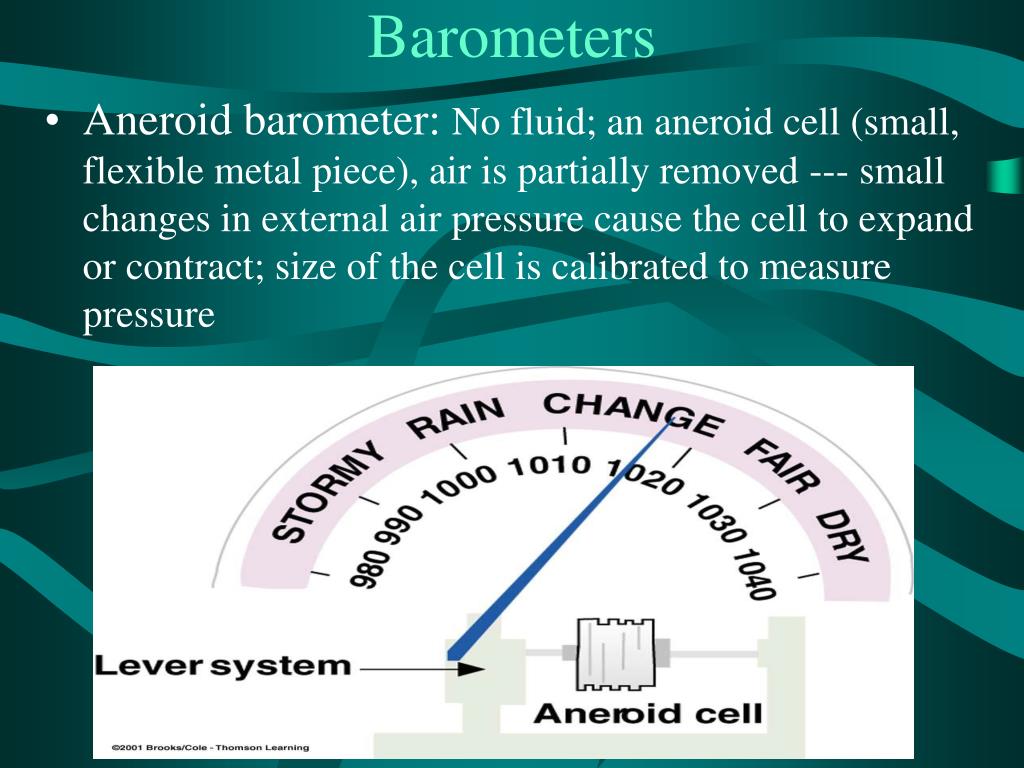 Barometers

• Aneroid barometer: No fluid; an aneroid cell (small, flexible metal piece), air is partially removed --- small changes in external air pressure cause the cell to expand or contract; size of the cell is calibrated to measure pressure

STORMY RAIN CHANGE FAIR DRY

980 990 1000 1010 1020 1030 1040

Lever system

Aneroid cell

©2001 Brooks/Cole - Thomson Learning